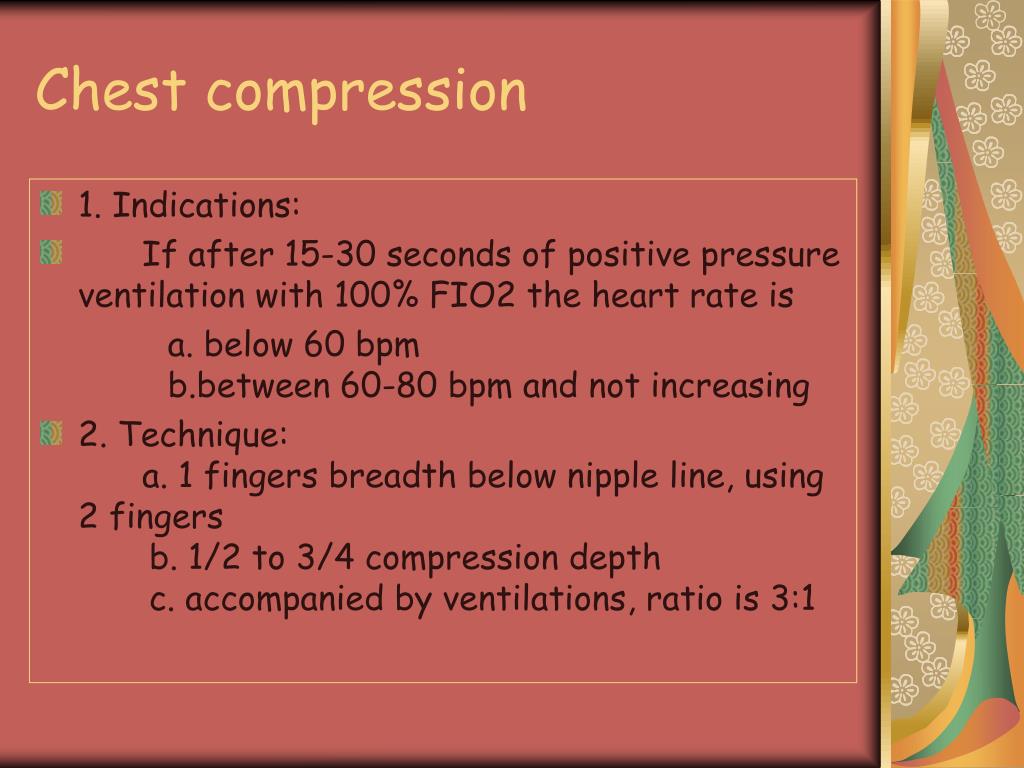 Chest compression

1. Indications:

If after 15-30 seconds of positive pressure ventilation with 100% FIO2 the heart rate is

a. below 60 bpm
b.between 60-80 bpm and not increasing

2. Technique:
a. 1 fingers breadth below nipple line, using 2 fingers
b. 1/2 to 3/4 compression depth
c. accompanied by ventilations, ratio is 3:1